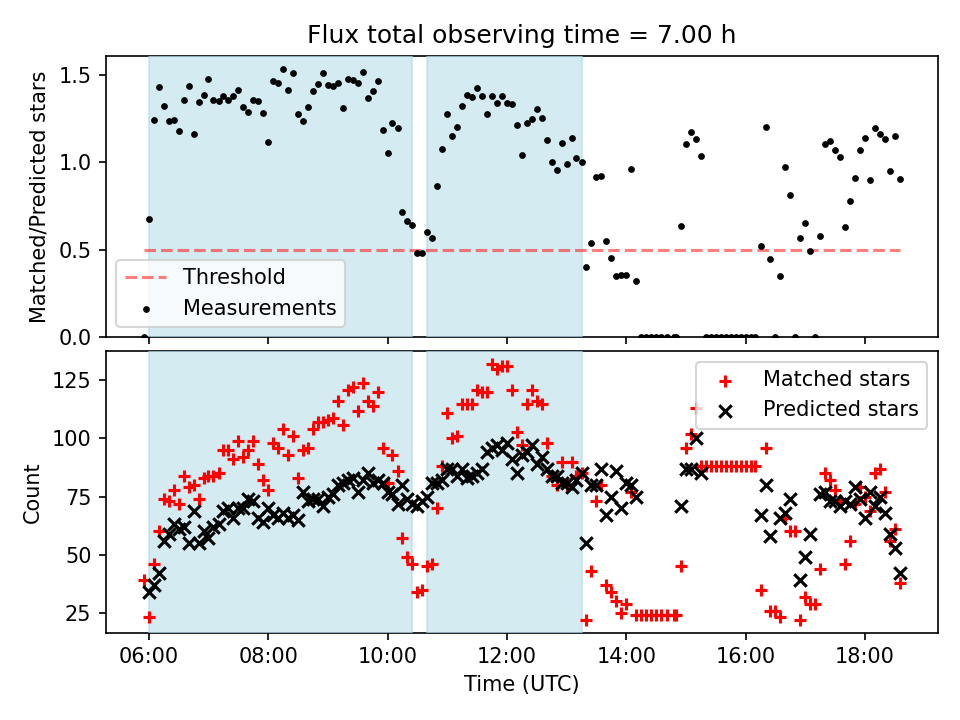 Flux total observing time = 7.00 h

Matched/Predicted stars

1.5
1.0
0.5
0.0

Threshold
Measurements

Count

125
100
75
50
25

Matched stars
Predicted stars

06:00
08:00
10:00
12:00
14:00
16:00
18:00

Time (UTC)